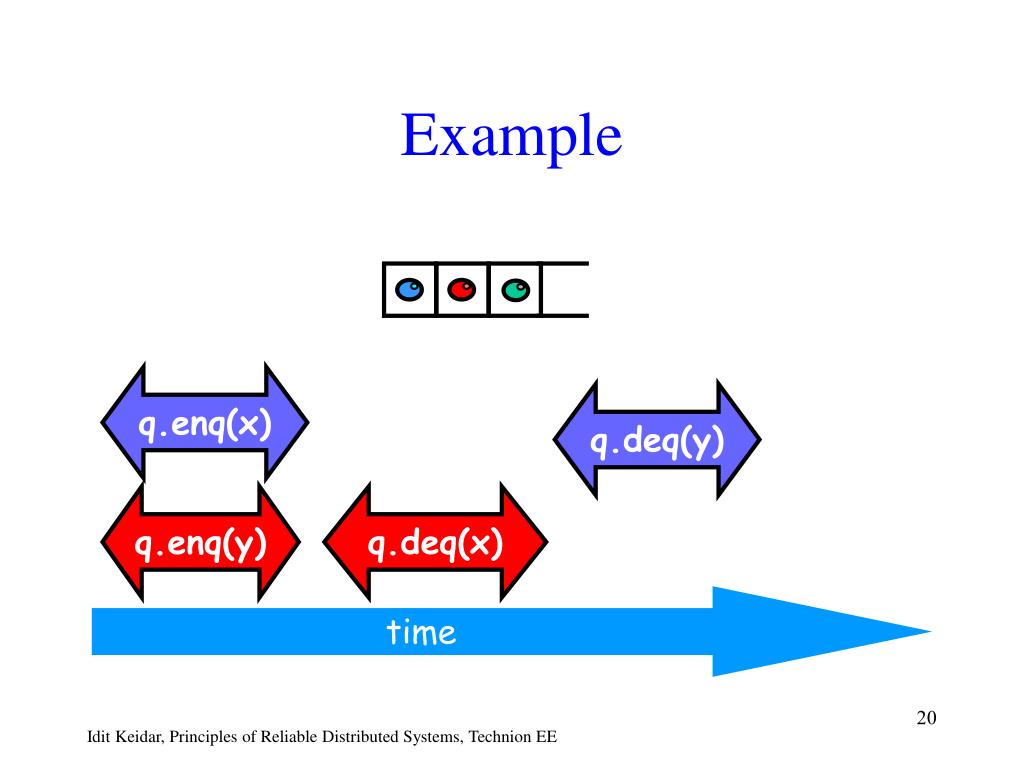 Example

q.enq(x)

q.deq(y)

q.enq(y)

q.deq(x)

time

20

Idit Keidar, Principles of Reliable Distributed Systems, Technion EE